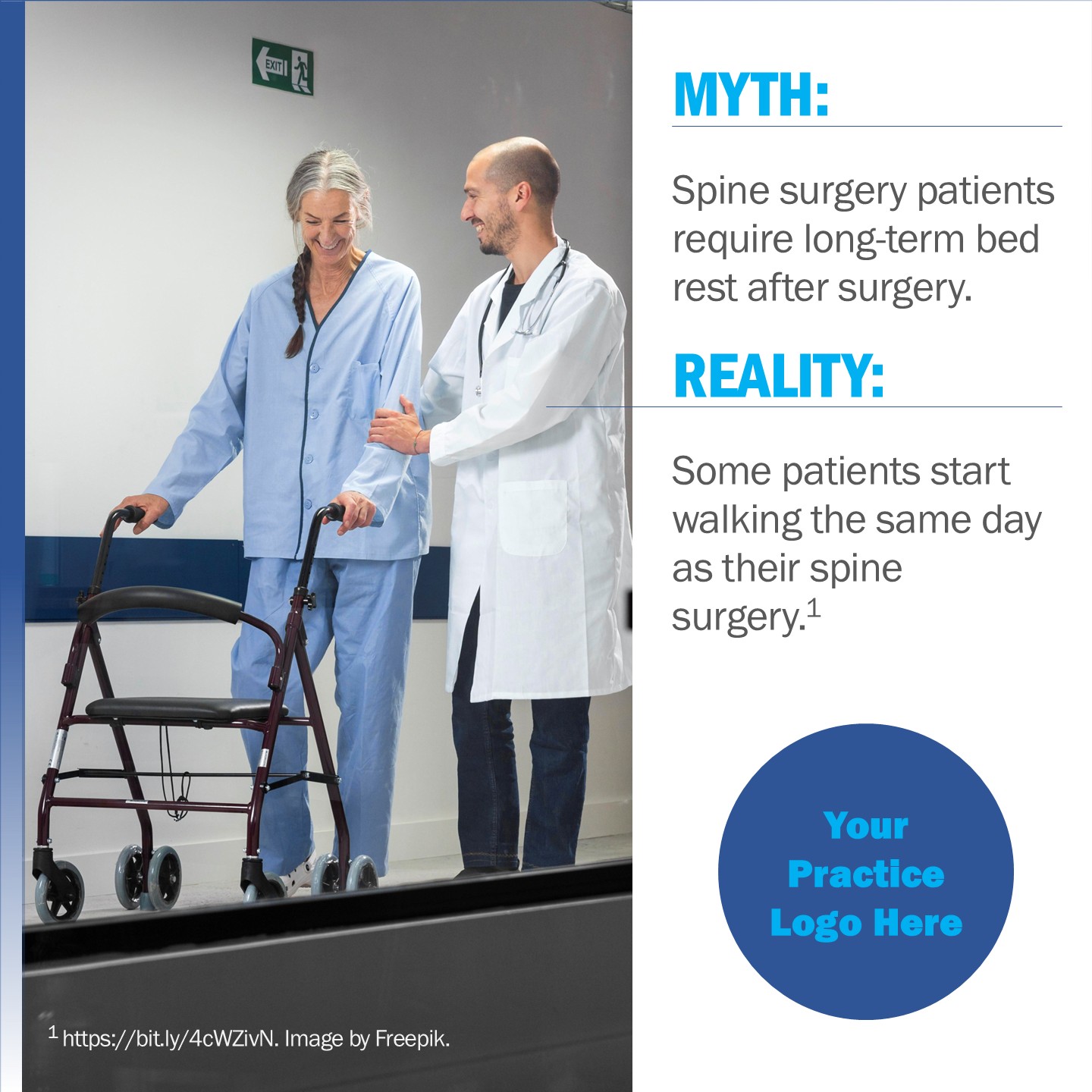 EXIT

MYTH:

Spine surgery patients require long-term bed rest after surgery.

REALITY:

Some patients start walking the same day as their spine surgery.$^1$

Your Practice Logo Here

$^1$ https://bit.ly/4cWZivN. Image by Freepik.